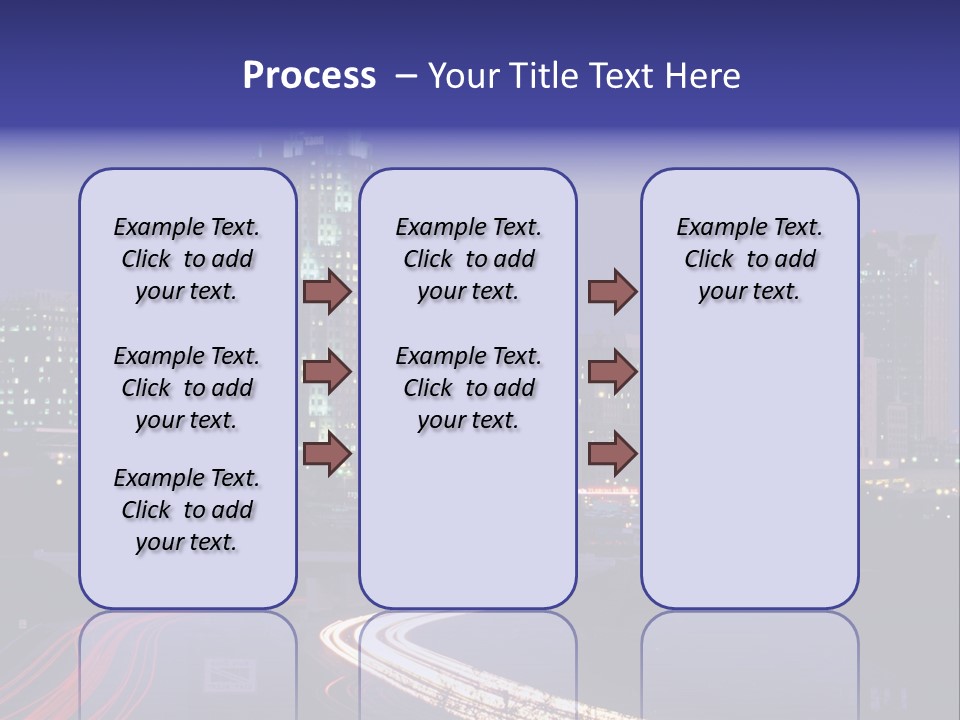 Process – Your Title Text Here

Example Text. Click to add your text.

Example Text. Click to add your text.

Example Text. Click to add your text.

Example Text. Click to add your text.

Example Text. Click to add your text.

Example Text. Click to add your text.